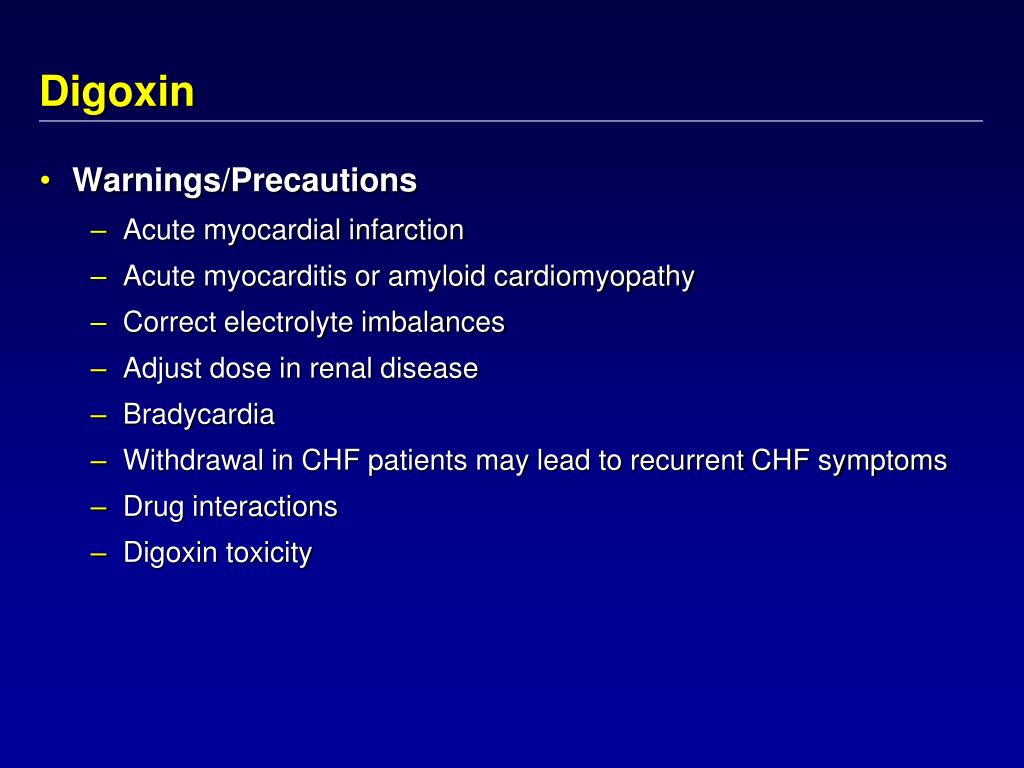 Digoxin

• Warnings/Precautions
  – Acute myocardial infarction
  – Acute myocarditis or amyloid cardiomyopathy
  – Correct electrolyte imbalances
  – Adjust dose in renal disease
  – Bradycardia
  – Withdrawal in CHF patients may lead to recurrent CHF symptoms
  – Drug interactions
  – Digoxin toxicity